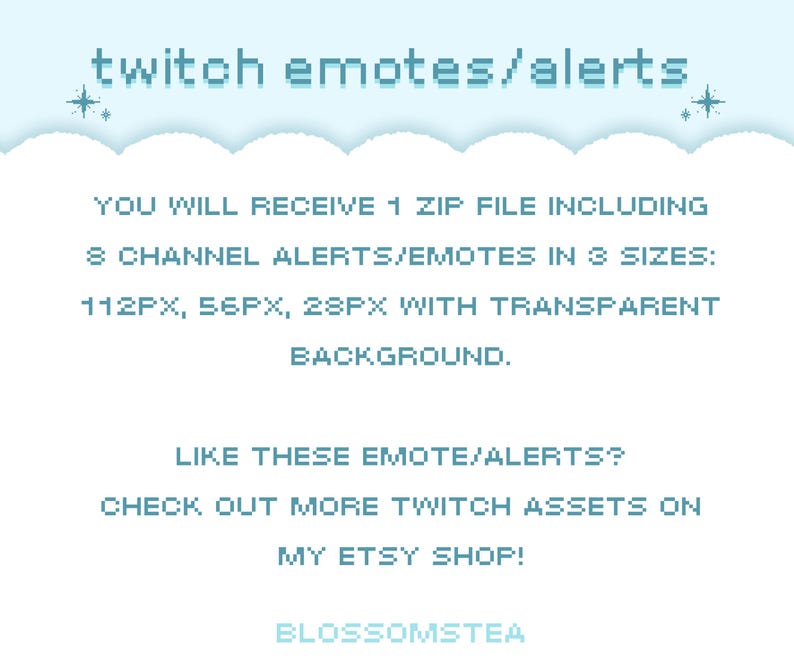 twitch emotes/alerts

YOU WILL RECEIVE 1 ZIP FILE INCLUDING 8 CHANNEL ALERTS/EMOTES IN 3 SIZES: 112PX, 56PX, 28PX WITH TRANSPARENT BACKGROUND.

LIKE THESE EMOTE/ALERTS?
CHECK OUT MORE TWITCH ASSETS ON MY ETSY SHOP!

BLOSSOMSTEA